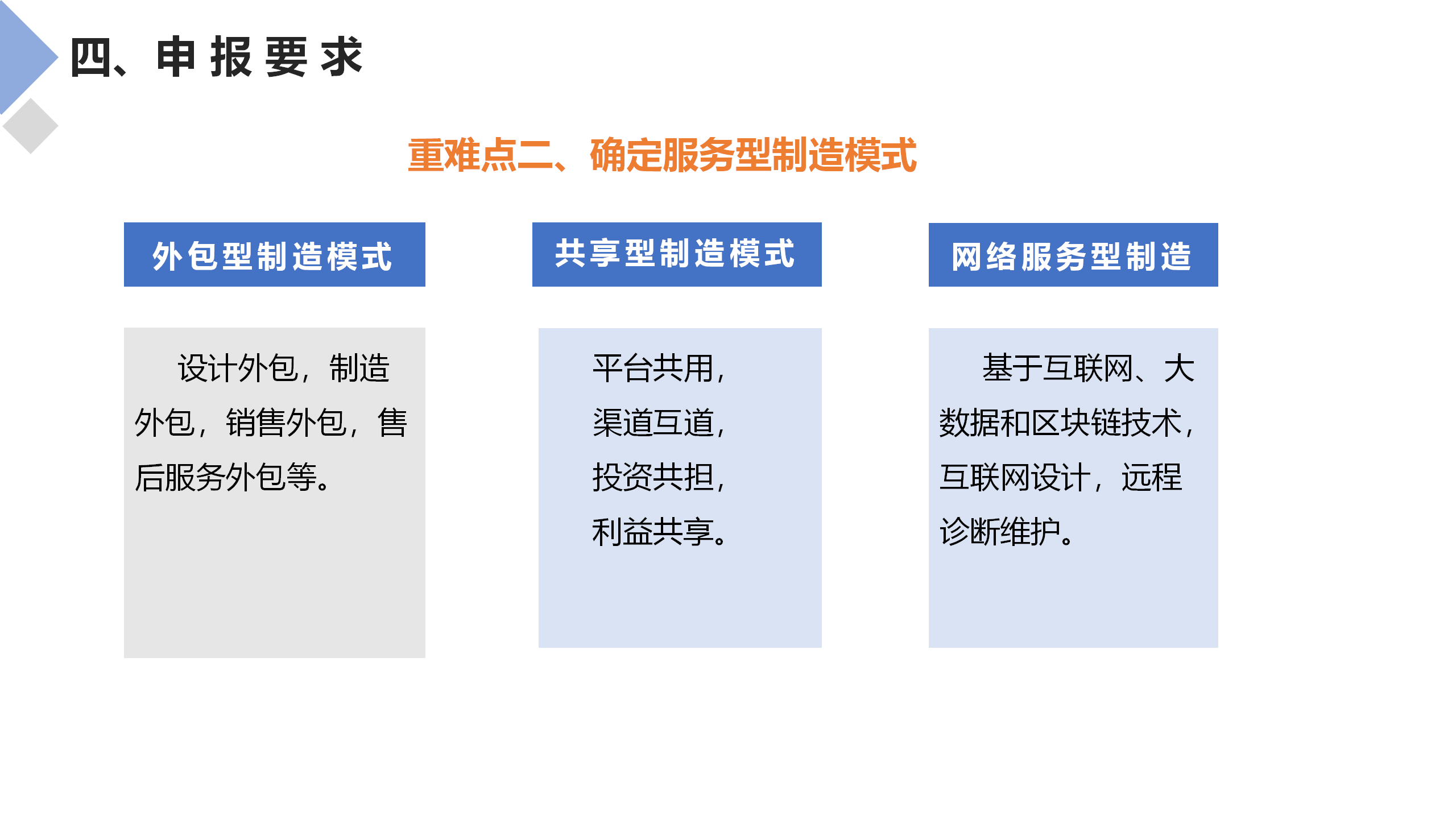 四、申报要求

重难点二、确定服务型制造模式

外包型制造模式

设计外包，制造外包，销售外包，售后服务外包等。

共享型制造模式

平台共用，
渠道互道，
投资共担，
利益共享。

网络服务型制造

基于互联网、大数据和区块链技术，互联网设计，远程诊断维护。